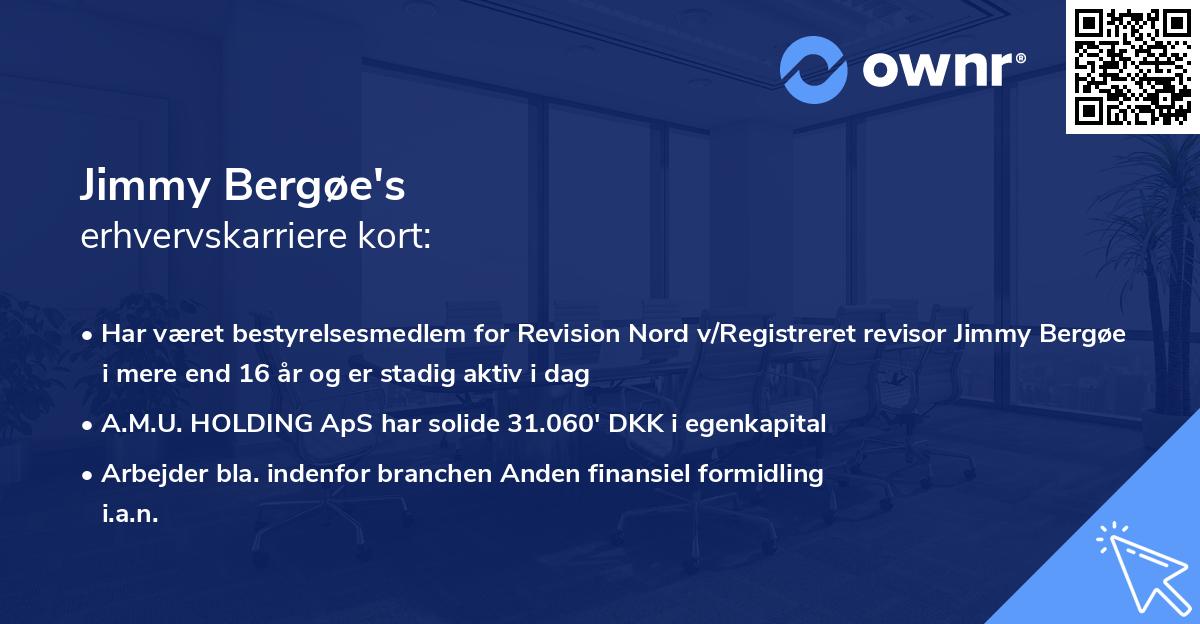 ownr®

Jimmy Bergøe's
erhvervskarriere kort:

• Har været bestyrelsesmedlem for Revision Nord v/Registreret revisor Jimmy Bergøe i mere end 16 år og er stadig aktiv i dag

• A.M.U. HOLDING ApS har solide 31.060' DKK i egenkapital

• Arbejder bla. indenfor branchen Anden finansiel formidling i.a.n.